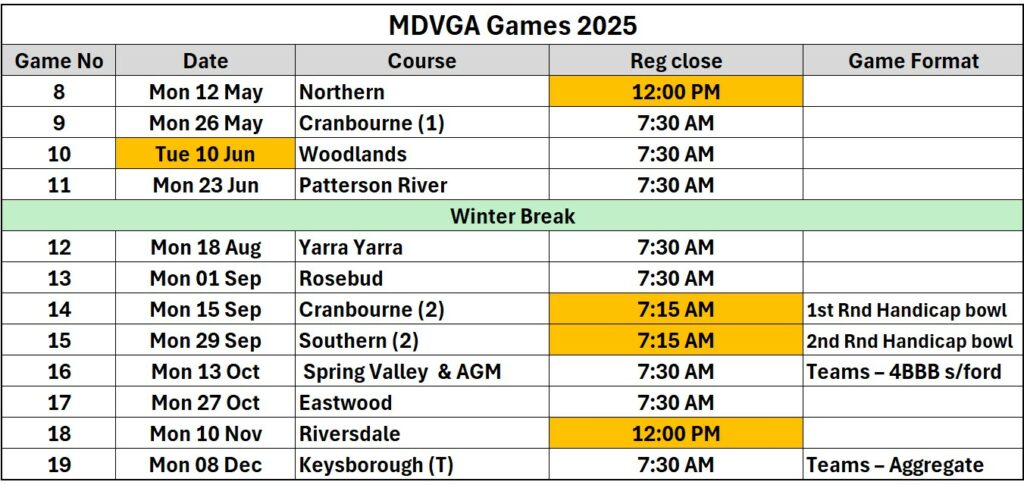 MDVGA Games 2025

| Game No | Date | Course | Reg close | Game Format |
|---|---|---|---|---|
| 8 | Mon 12 May | Northern | 12:00 PM | |
| 9 | Mon 26 May | Cranbourne (1) | 7:30 AM | |
| 10 | Tue 10 Jun | Woodlands | 7:30 AM | |
| 11 | Mon 23 Jun | Patterson River | 7:30 AM | |
| Winter Break | | | | |
| 12 | Mon 18 Aug | Yarra Yarra | 7:30 AM | |
| 13 | Mon 01 Sep | Rosebud | 7:30 AM | |
| 14 | Mon 15 Sep | Cranbourne (2) | 7:15 AM | 1st Rnd Handicap bowl |
| 15 | Mon 29 Sep | Southern (2) | 7:15 AM | 2nd Rnd Handicap bowl |
| 16 | Mon 13 Oct | Spring Valley & AGM | 7:30 AM | Teams – 4BBB s/ford |
| 17 | Mon 27 Oct | Eastwood | 7:30 AM | |
| 18 | Mon 10 Nov | Riversdale | 12:00 PM | |
| 19 | Mon 08 Dec | Keysborough (T) | 7:30 AM | Teams – Aggregate |